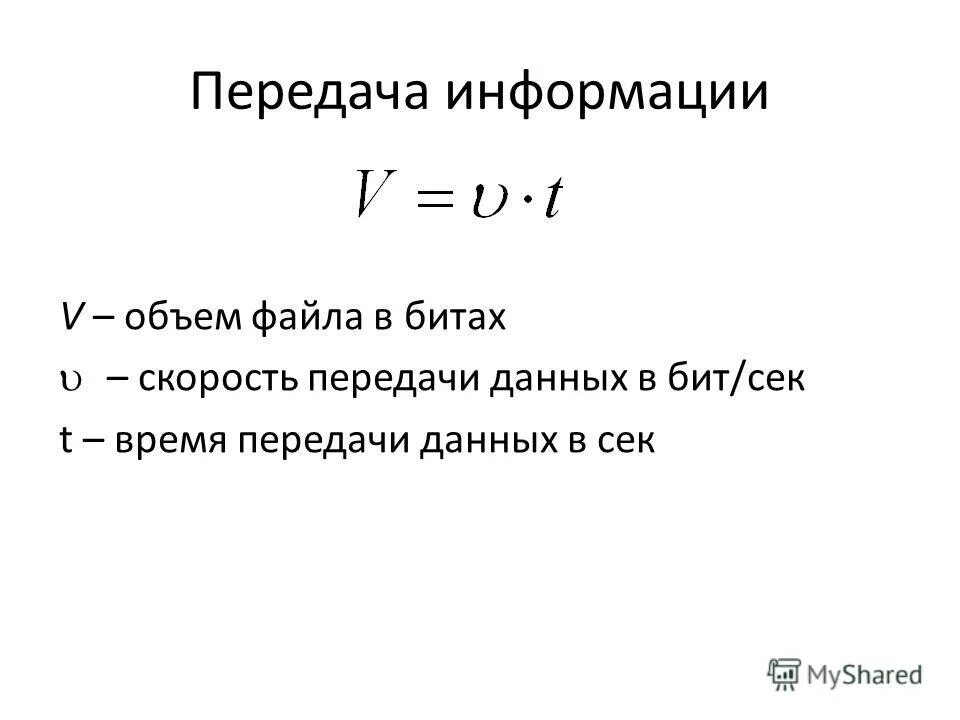 Передача информации

$V = \upsilon \cdot t$

V – объем файла в битах

$\upsilon$ – скорость передачи данных в бит/сек

t – время передачи данных в сек

MyShared